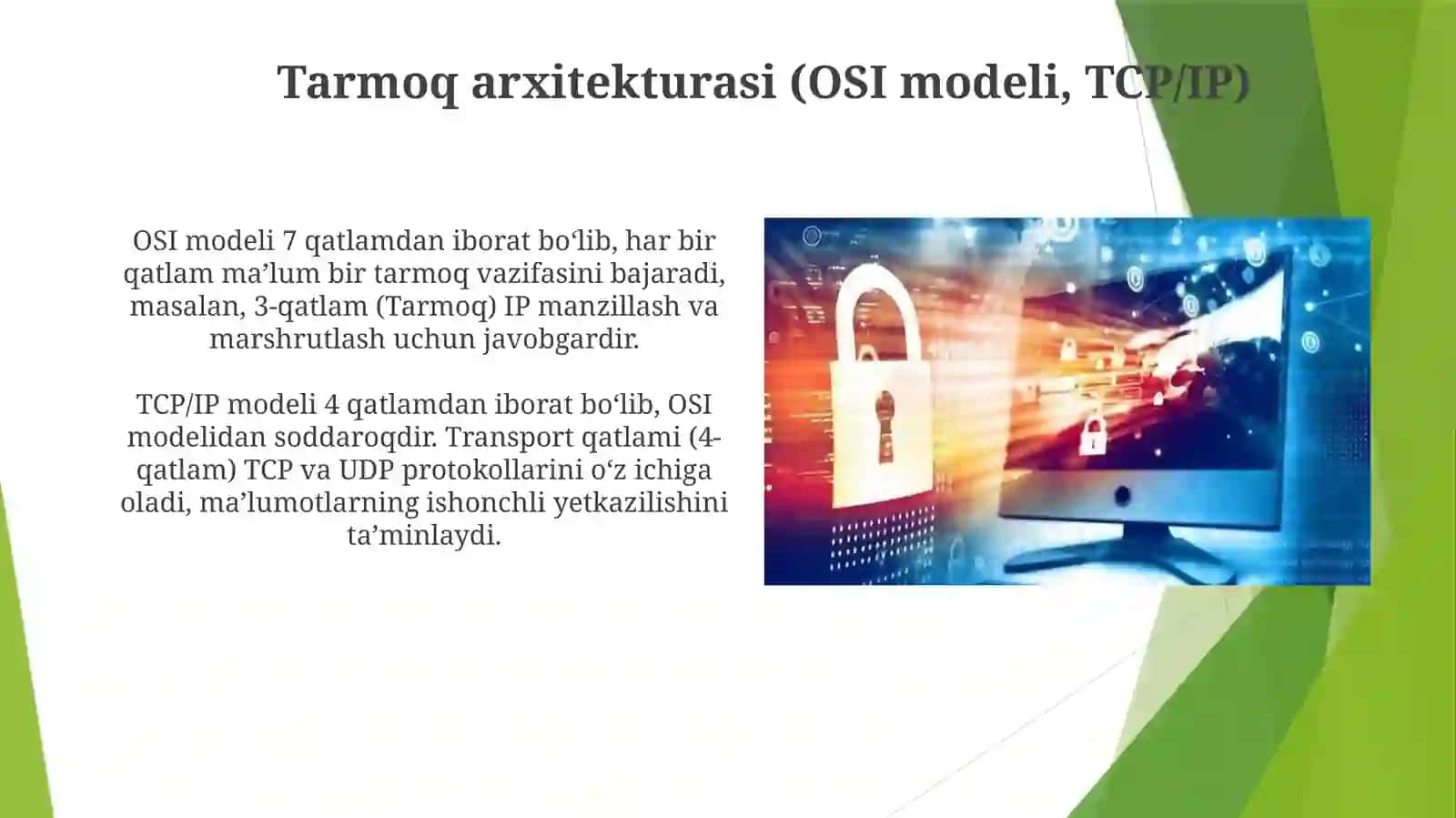 Tarmoq arxitekturasi (OSI modeli, TCP/IP)

OSI modeli 7 qatlamdan iborat bo‘lib, har bir qatlam ma’lum bir tarmoq vazifasini bajaradi, masalan, 3-qatlam (Tarmoq) IP manzillash va marshrutlash uchun javobgardir.

TCP/IP modeli 4 qatlamdan iborat bo‘lib, OSI modelidan soddaroqdir. Transport qatlami (4-qatlam) TCP va UDP protokollarini o‘z ichiga oladi, ma’lumotlarning ishonchli yetkazilishini ta’minlaydi.